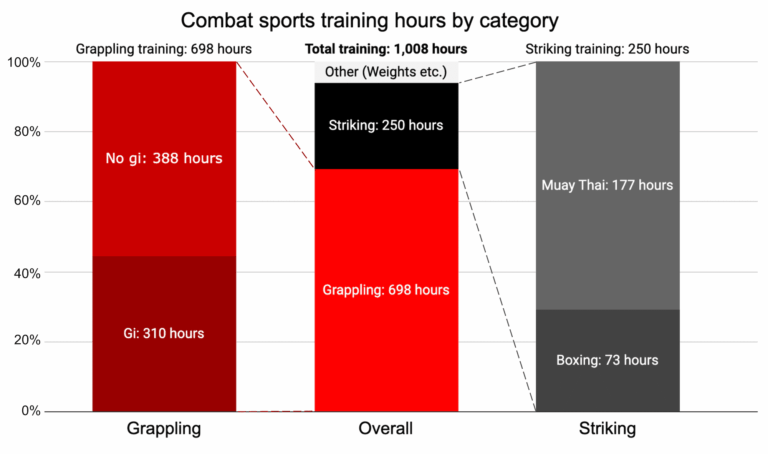 Combat sports training hours by category

Grappling training: 698 hours

Total training: 1,008 hours

Striking training: 250 hours

100%
80%
60%
40%
20%
0%

No gi: 388 hours
Gi: 310 hours

Other (Weights etc.)
Striking: 250 hours
Grappling: 698 hours

Muay Thai: 177 hours
Boxing: 73 hours

Grappling
Overall
Striking